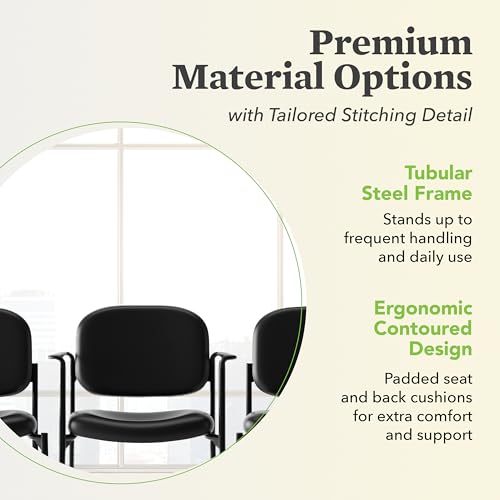 Premium Material Options

with Tailored Stitching Detail

Tubular Steel Frame

Stands up to frequent handling and daily use

Ergonomic Contoured Design

Padded seat and back cushions for extra comfort and support